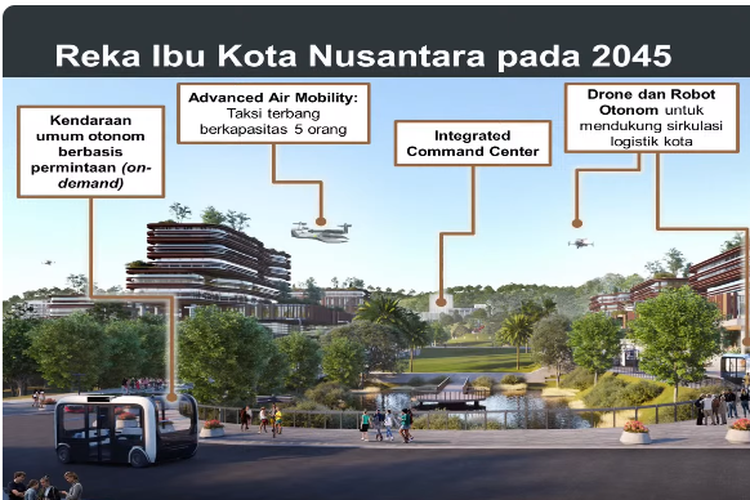 Reka Ibu Kota Nusantara pada 2045

Kendaraan umum otonom berbasis permintaan (on-demand)

Advanced Air Mobility: Taksi terbang berkapasitas 5 orang

Integrated Command Center

Drone dan Robot Otonom untuk mendukung sirkulasi logistik kota